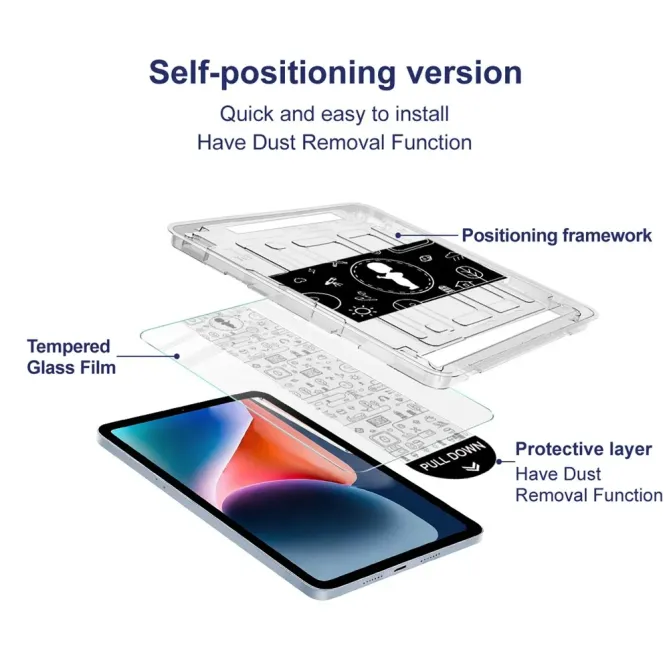 Self-positioning version
Quick and easy to install
Have Dust Removal Function

Positioning framework

Tempered
Glass Film

PULL DOWN

Protective layer
Have Dust
Removal Function